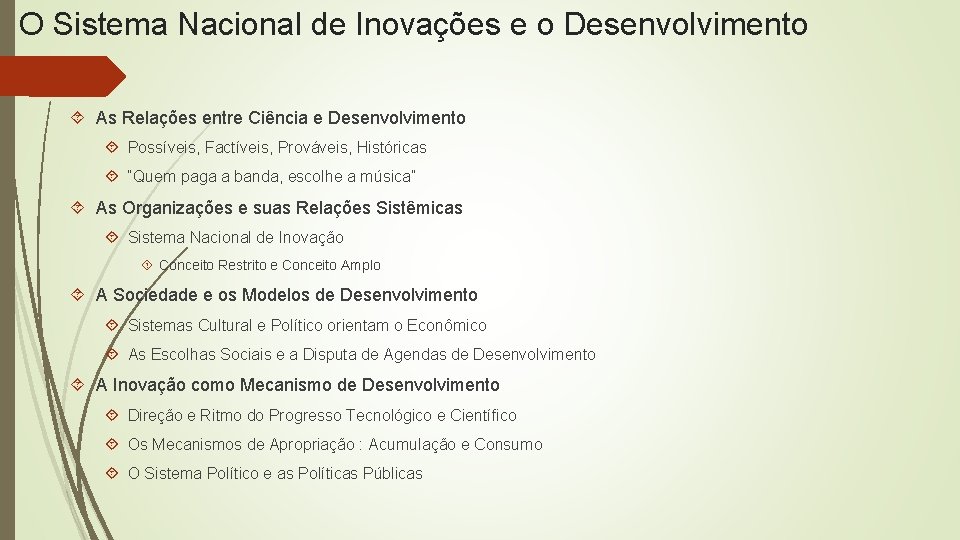 O Sistema Nacional de Inovações e o Desenvolvimento

As Relações entre Ciência e Desenvolvimento

Possíveis, Factíveis, Prováveis, Históricas

"Quem paga a banda, escolhe a música"

As Organizações e suas Relações Sistêmicas

Sistema Nacional de Inovação

Conceito Restrito e Conceito Amplo

A Sociedade e os Modelos de Desenvolvimento

Sistemas Cultural e Político orientam o Econômico

As Escolhas Sociais e a Disputa de Agendas de Desenvolvimento

A Inovação como Mecanismo de Desenvolvimento

Direção e Ritmo do Progresso Tecnológico e Científico

Os Mecanismos de Apropriação : Acumulação e Consumo

O Sistema Político e as Políticas Públicas